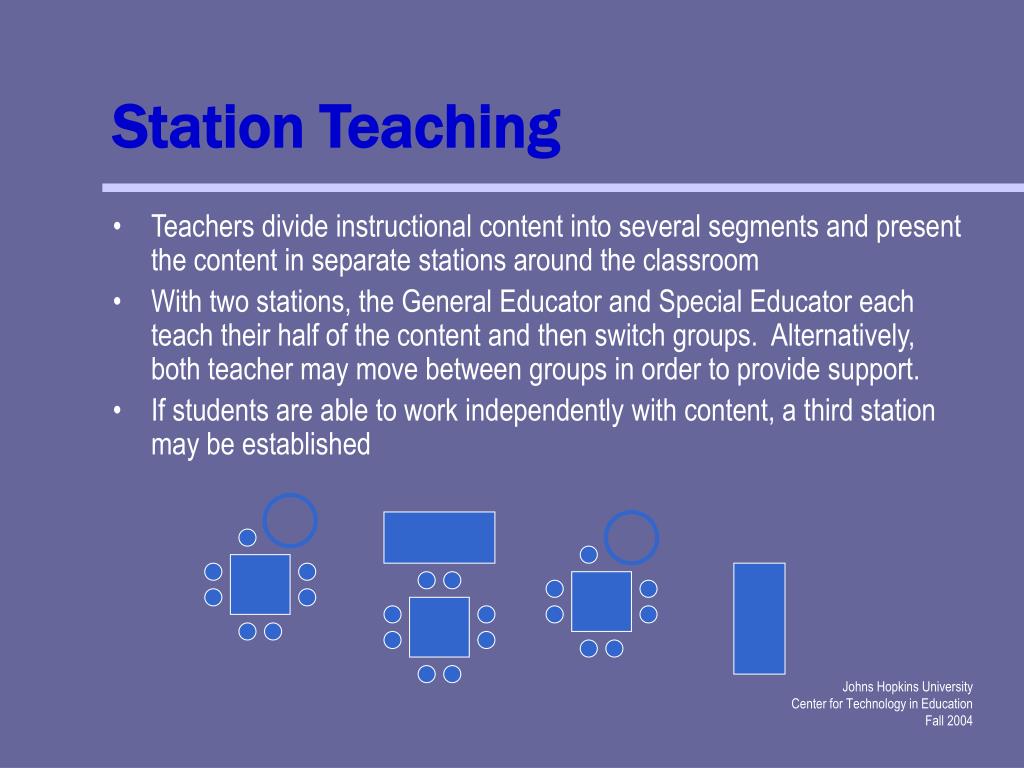 Station Teaching

• Teachers divide instructional content into several segments and present the content in separate stations around the classroom
• With two stations, the General Educator and Special Educator each teach their half of the content and then switch groups. Alternatively, both teacher may move between groups in order to provide support.
• If students are able to work independently with content, a third station may be established

Johns Hopkins University
Center for Technology in Education
Fall 2004